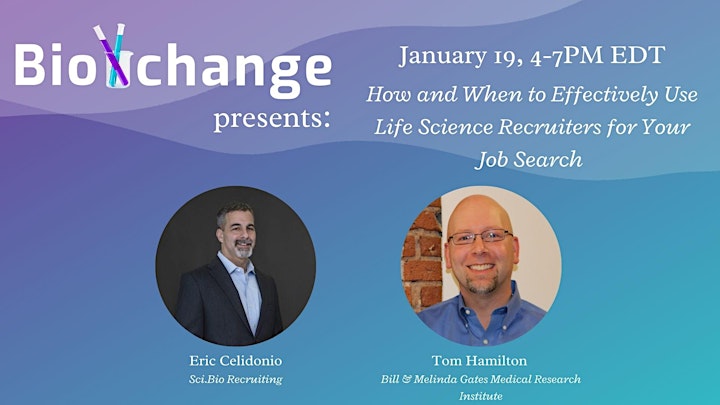 BioXchange
presents:

January 19, 4-7PM EDT
How and When to Effectively Use Life Science Recruiters for Your Job Search

Eric Celidonio
Sci.Bio Recruiting

Tom Hamilton
Bill & Melinda Gates Medical Research Institute